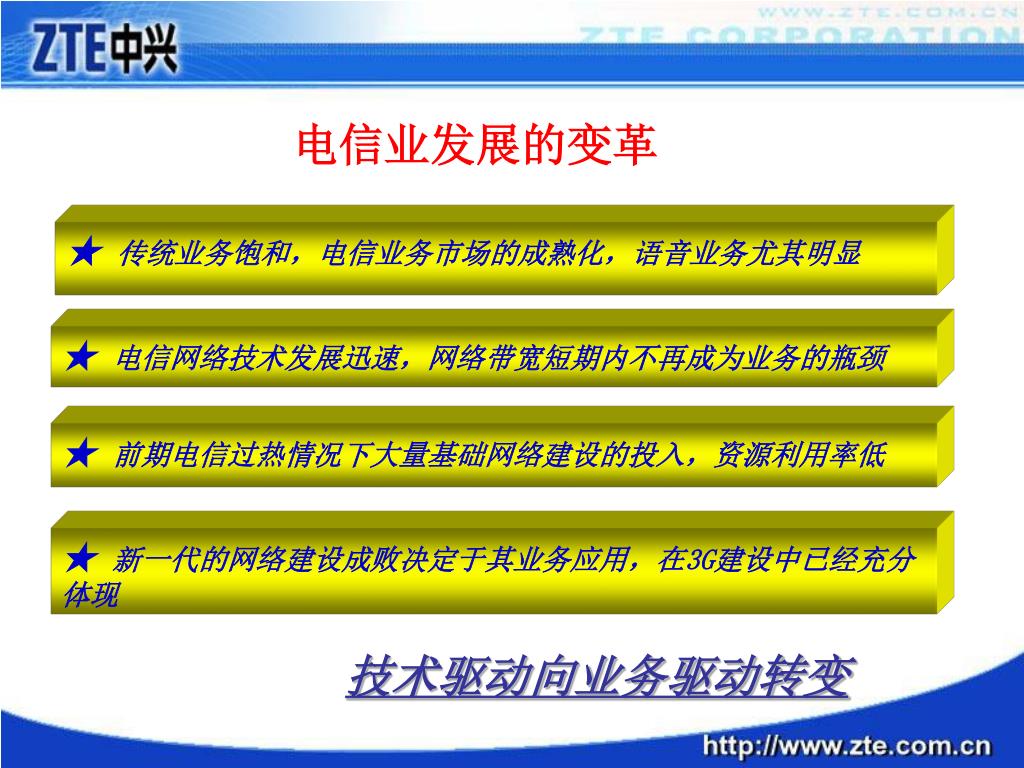 ZTE中兴

WWW.ZTE.COM.CN
ZTE CORPORATION

电信业发展的变革

★ 传统业务饱和，电信业务市场的成熟化，语音业务尤其明显

★ 电信网络技术发展迅速，网络带宽短期内不再成为业务的瓶颈

★ 前期电信过热情况下大量基础网络建设的投入，资源利用率低

★ 新一代的网络建设成败决定于其业务应用，在3G建设中已经充分体现

技术驱动向业务驱动转变

http://www.zte.com.cn